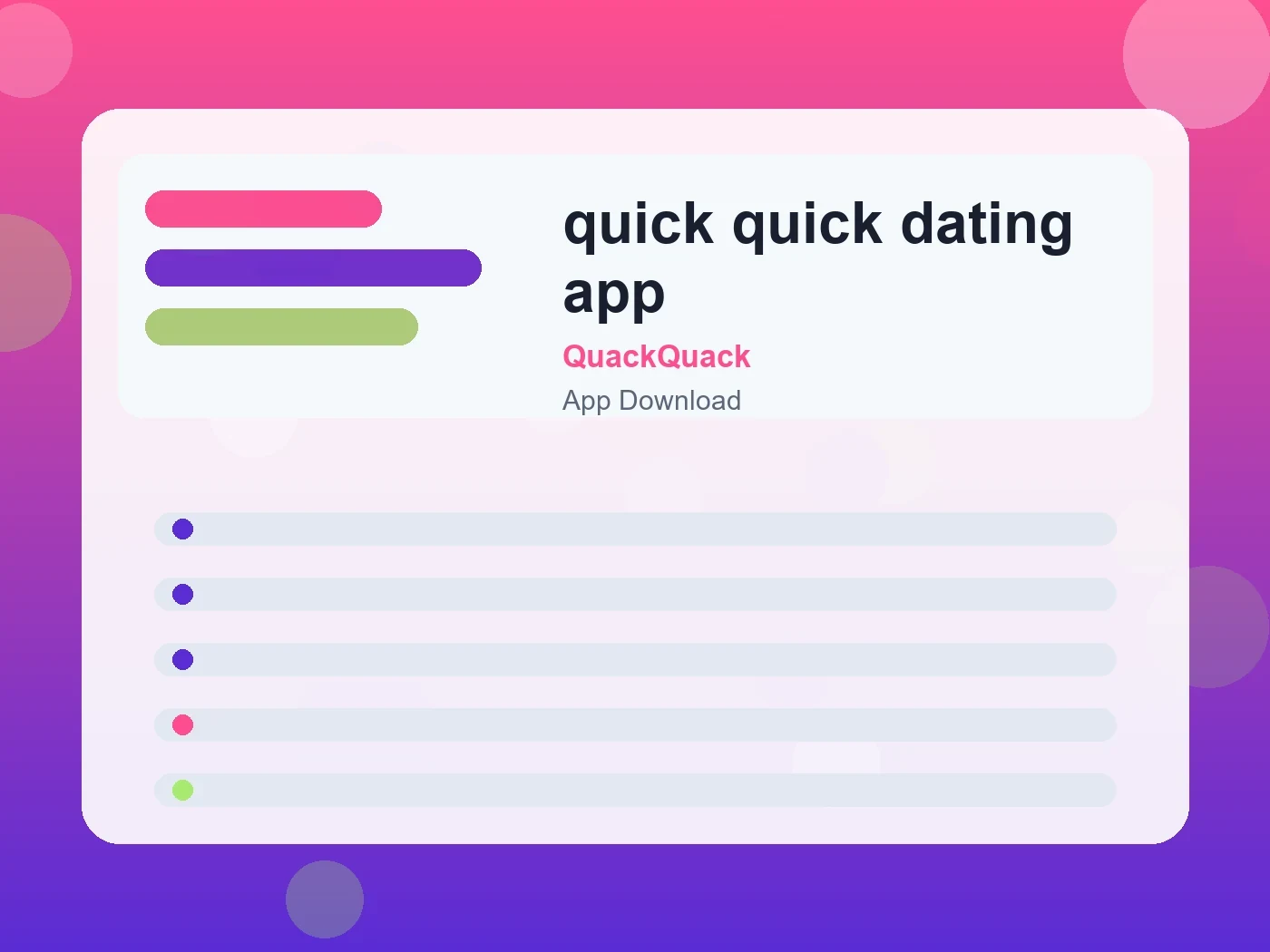 quick quick dating app

QuackQuack

App Download